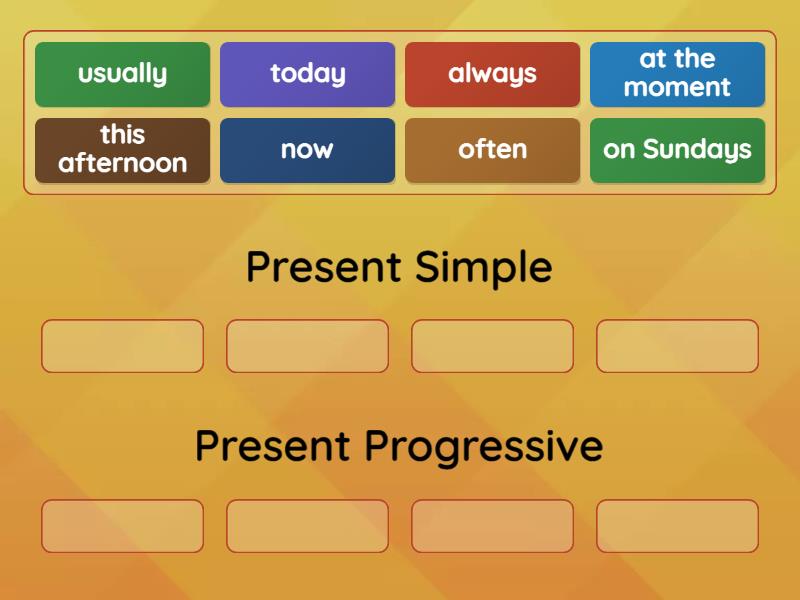 usually

today

always

at the moment

this afternoon

now

often

on Sundays

Present Simple

Present Progressive